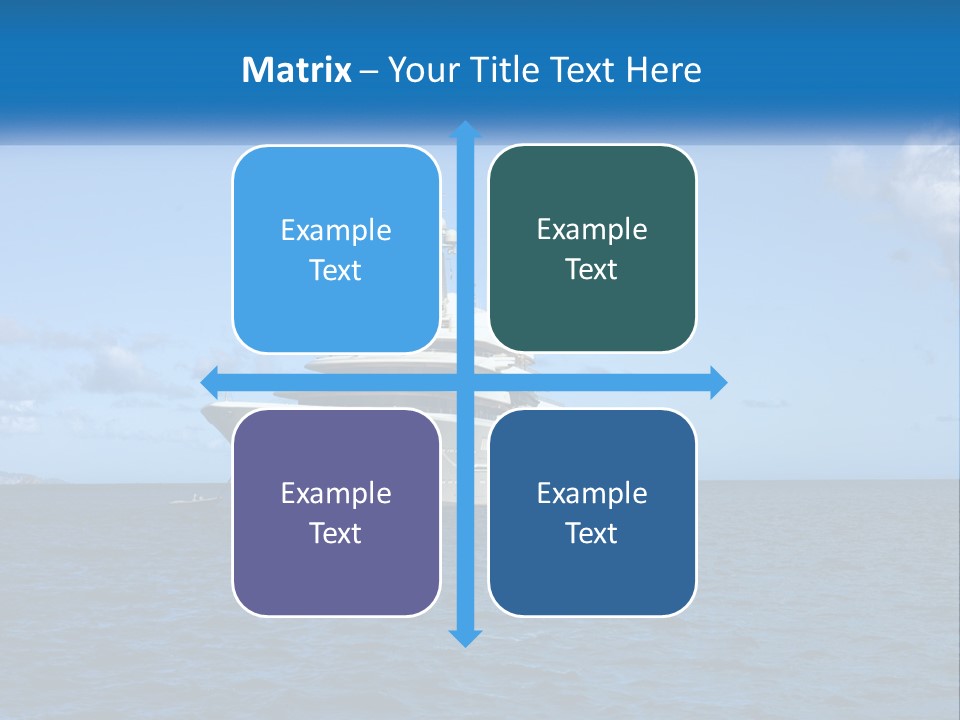 Matrix – Your Title Text Here

Example Text

Example Text

Example Text

Example Text